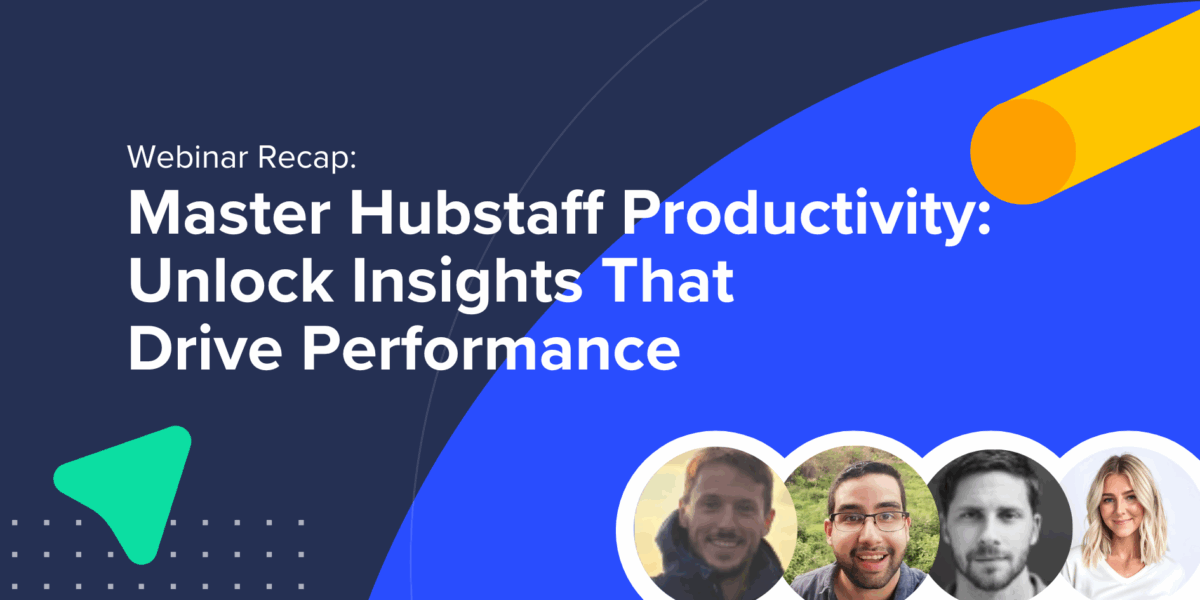 Webinar Recap:
Master Hubstaff Productivity: Unlock Insights That Drive Performance